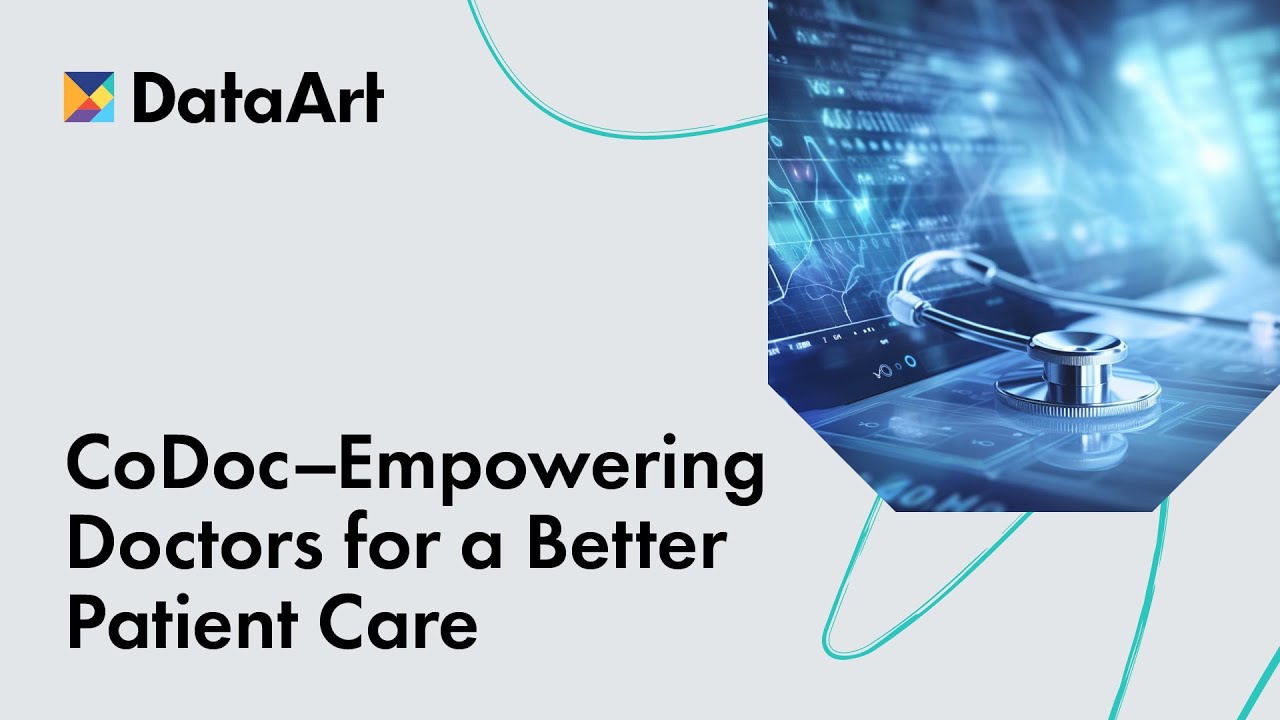 DataArt

CoDoc–Empowering Doctors for a Better Patient Care